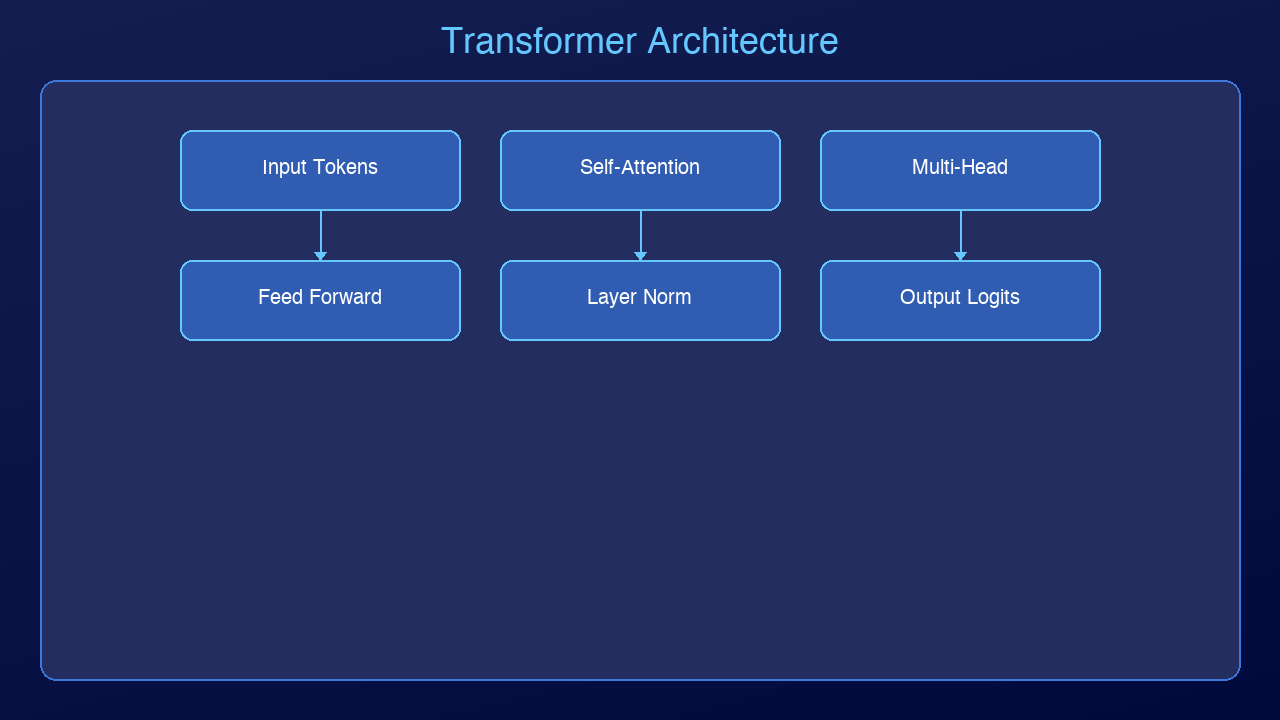 Transformer Architecture

Input Tokens

Self-Attention

Multi-Head

Feed Forward

Layer Norm

Output Logits